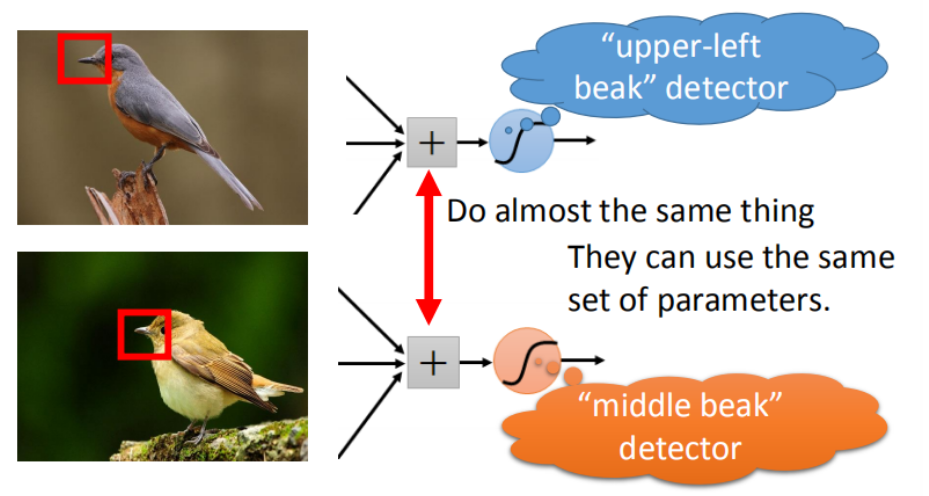 “upper-left beak” detector

+

Do almost the same thing

They can use the same set of parameters.

+

“middle beak” detector